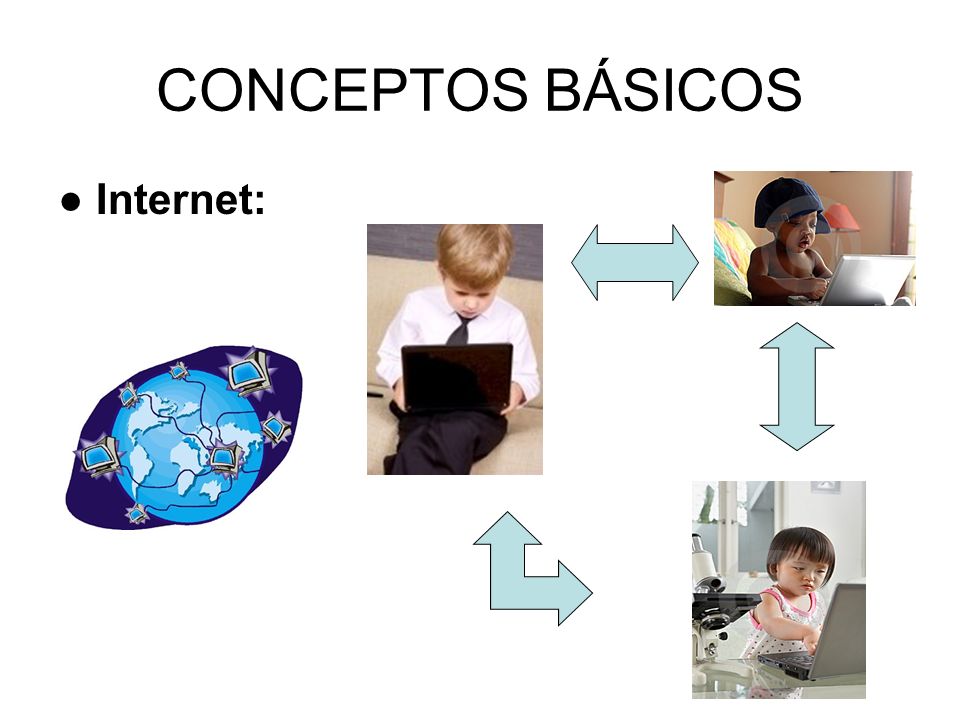 CONCEPTOS BÁSICOS

● Internet: